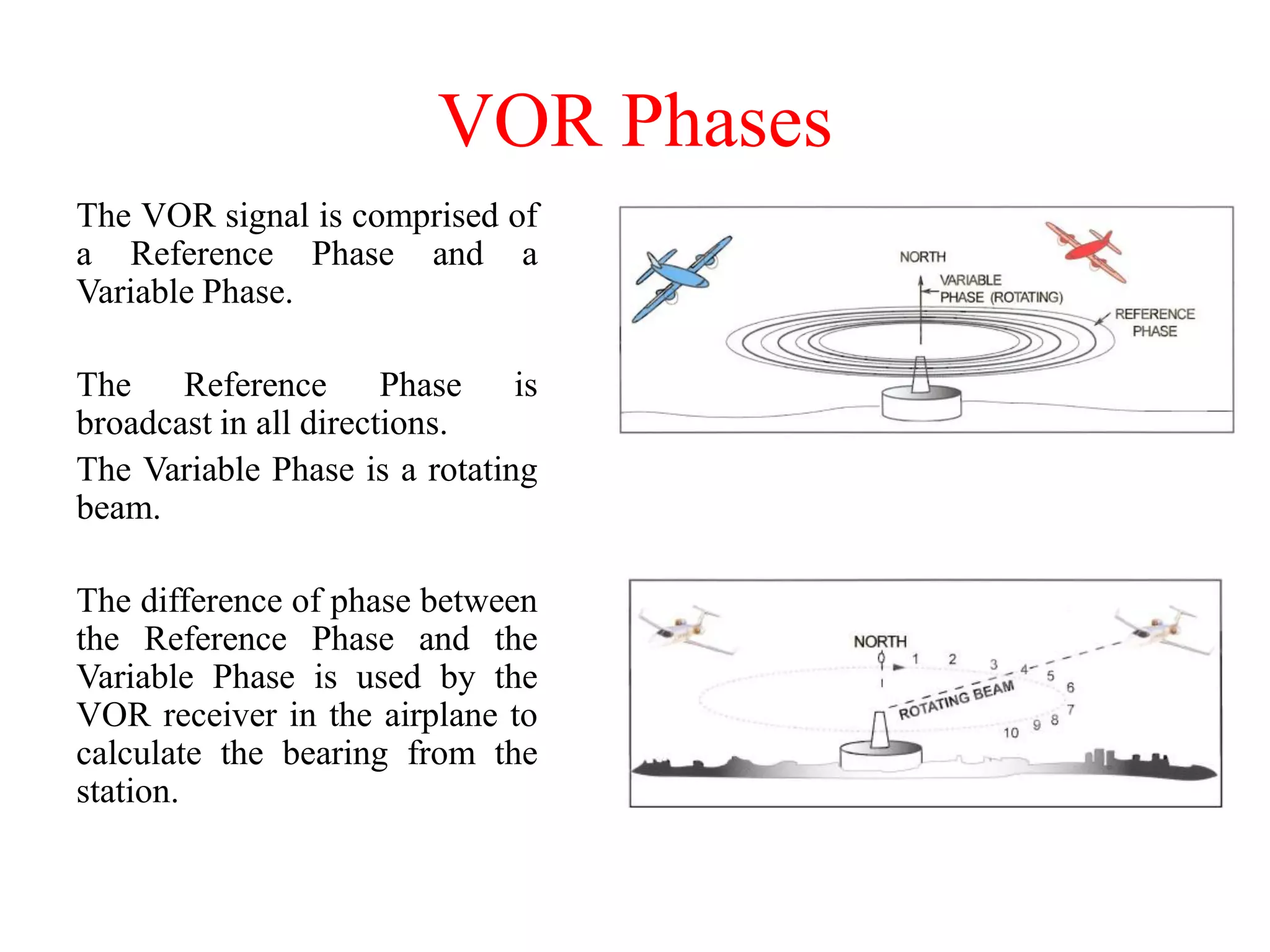 VOR Phases

The VOR signal is comprised of a Reference Phase and a Variable Phase.

The Reference Phase is broadcast in all directions.

The Variable Phase is a rotating beam.

The difference of phase between the Reference Phase and the Variable Phase is used by the VOR receiver in the airplane to calculate the bearing from the station.

NORTH
VARIABLE PHASE (ROTATING)
REFERENCE PHASE

NORTH
0 1 2 3 4 5 6 7 8 9 10
ROTATING BEAM